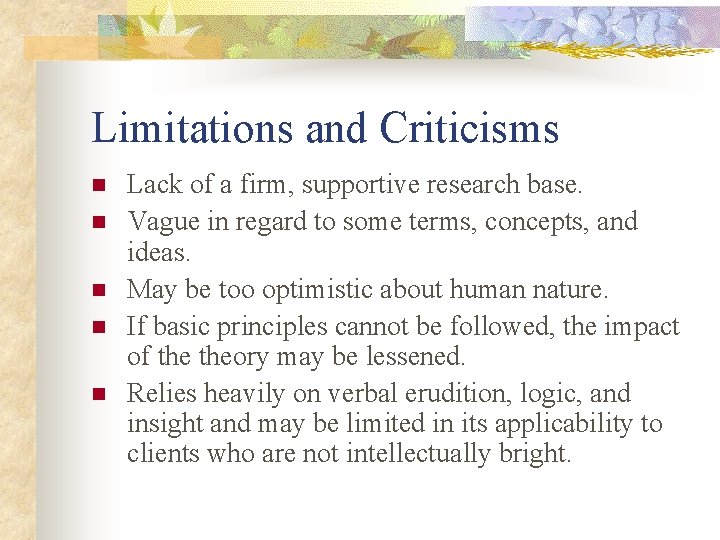 Limitations and Criticisms

- Lack of a firm, supportive research base.
- Vague in regard to some terms, concepts, and ideas.
- May be too optimistic about human nature.
- If basic principles cannot be followed, the impact of the theory may be lessened.
- Relies heavily on verbal erudition, logic, and insight and may be limited in its applicability to clients who are not intellectually bright.